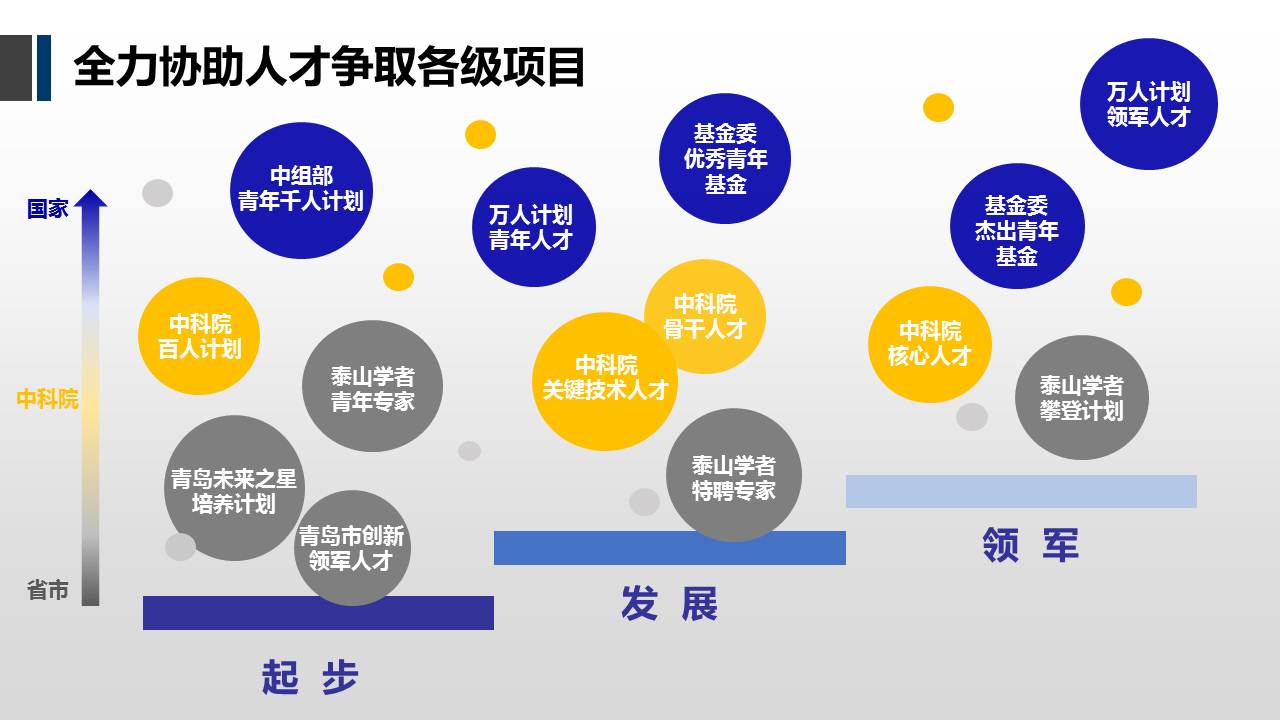 全力协助人才争取各级项目

国家

中科院

省市

中组部
青年千人计划

中科院
百人计划

泰山学者
青年专家

青岛未来之星
培养计划

青岛市创新
领军人才

起 步

万人计划
青年人才

基金委
优秀青年
基金

中科院
骨干人才

中科院
关键技术人才

泰山学者
特聘专家

发 展

万人计划
领军人才

基金委
杰出青年
基金

中科院
核心人才

泰山学者
攀登计划

领 军